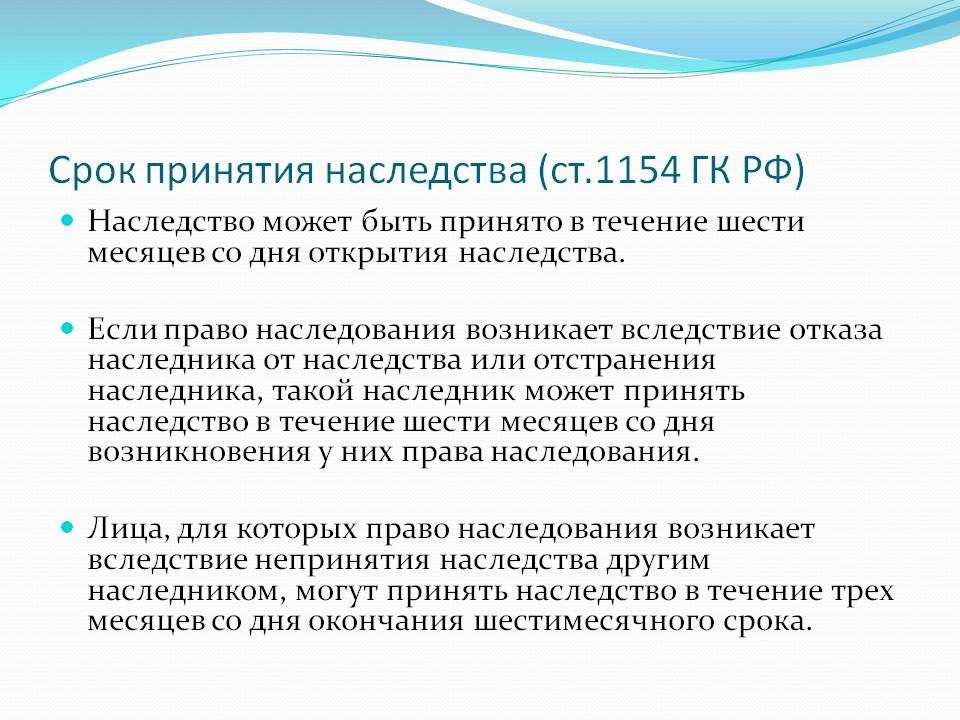 Срок принятия наследства (ст.1154 ГК РФ)

Наследство может быть принято в течение шести месяцев со дня открытия наследства.

Если право наследования возникает вследствие отказа наследника от наследства или отстранения наследника, такой наследник может принять наследство в течение шести месяцев со дня возникновения у них права наследования.

Лица, для которых право наследования возникает вследствие непринятия наследства другим наследником, могут принять наследство в течение трех месяцев со дня окончания шестимесячного срока.